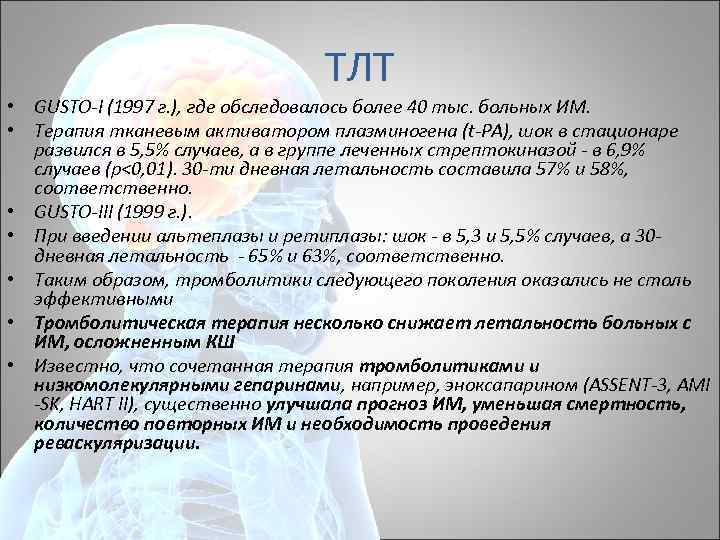 ТЛТ

• GUSTO-I (1997 г.), где обследовалось более 40 тыс. больных ИМ.
• Терапия тканевым активатором плазминогена (t-PA), шок в стационаре развился в 5,5% случаев, а в группе леченных стрептокиназой - в 6,9% случаев (p<0,01). 30-ти дневная летальность составила 57% и 58%, соответственно.
• GUSTO-III (1999 г.).
• При введении альтеплазы и ретиплазы: шок - в 5,3 и 5,5% случаев, а 30-дневная летальность - 65% и 63%, соответственно.
• Таким образом, тромболитики следующего поколения оказались не столь эффективными
• Тромболитическая терапия несколько снижает летальность больных с ИМ, осложненным КШ
• Известно, что сочетанная терапия тромболитиками и низкомолекулярными гепаринами, например, эноксапарином (ASSENT-3, AMI -SK, HART II), существенно улучшала прогноз ИМ, уменьшая смертность, количество повторных ИМ и необходимость проведения реваскуляризации.